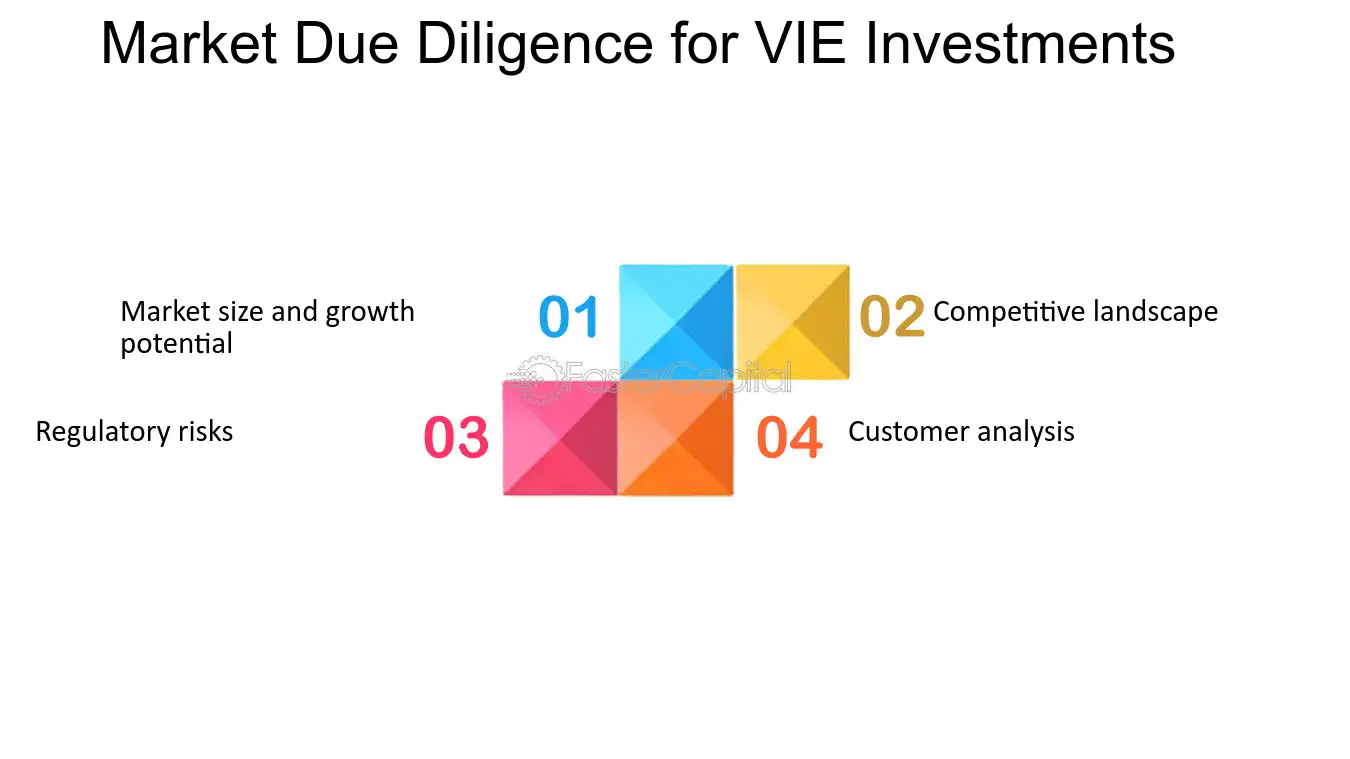 Market Due Diligence for VIE Investments

Market size and growth potential

01

02

Competitive landscape

Regulatory risks

03

04

Customer analysis

FasterCapital